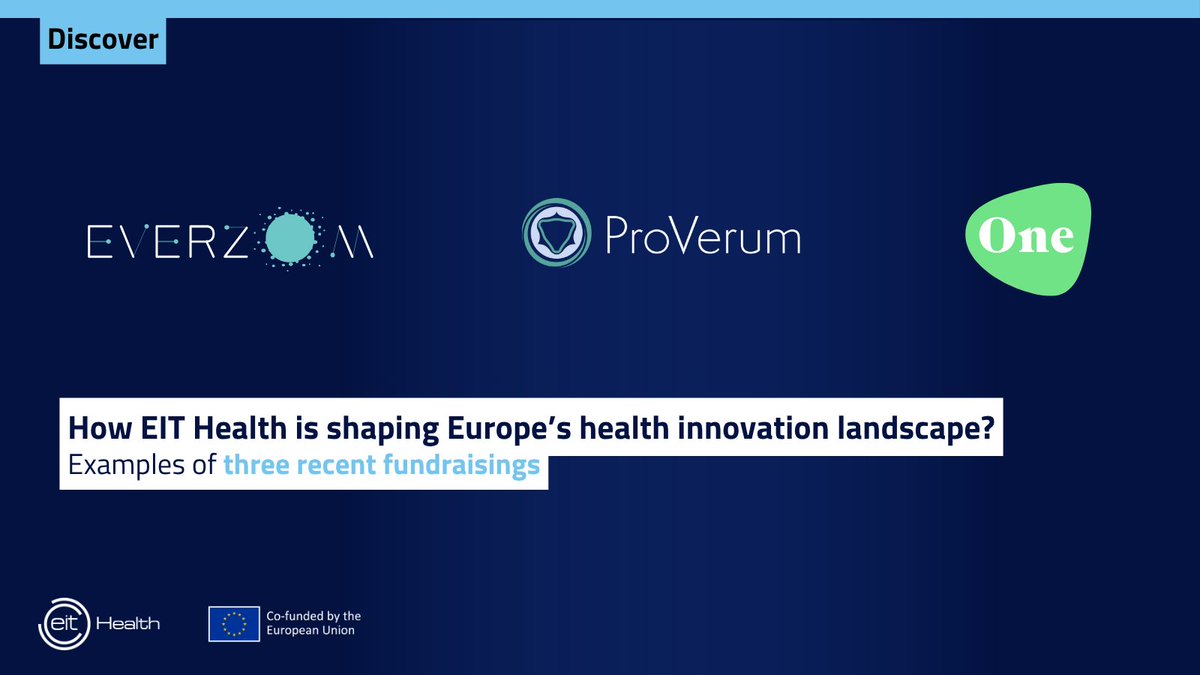 Discover

EVERZOM

ProVerum

One

How EIT Health is shaping Europe's health innovation landscape?
Examples of three recent fundraisings

eit Health

Co-funded by the European Union